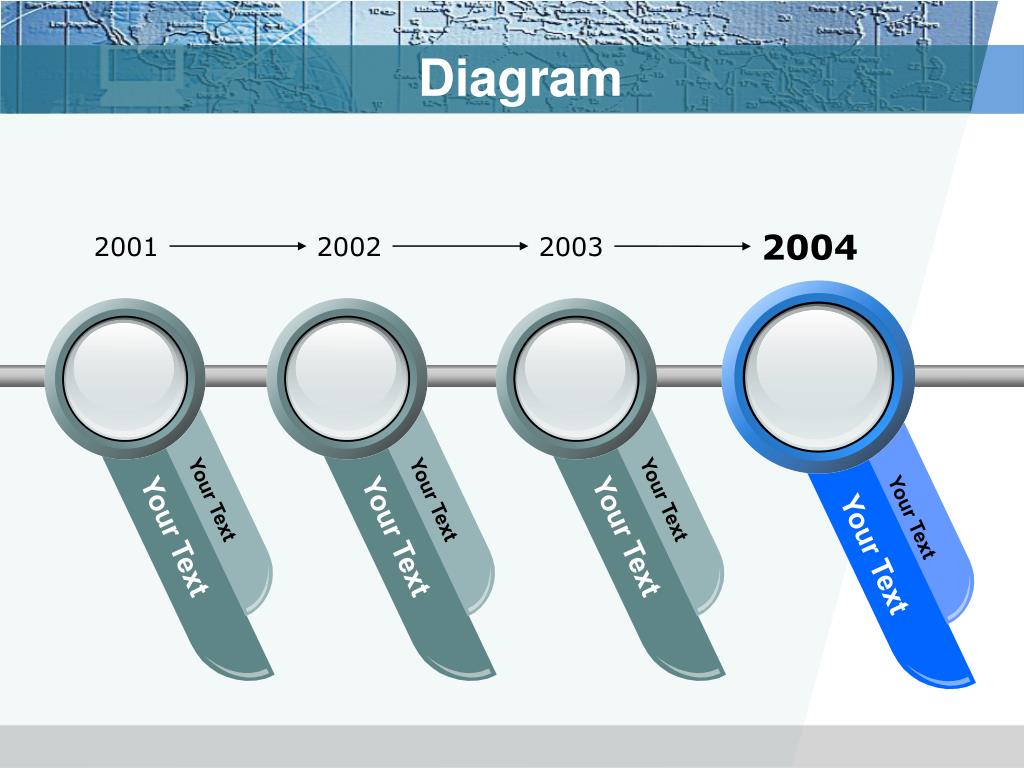 Diagram

2001 2002 2003 2004

Your Text
Your Text

Your Text
Your Text

Your Text
Your Text

Your Text
Your Text